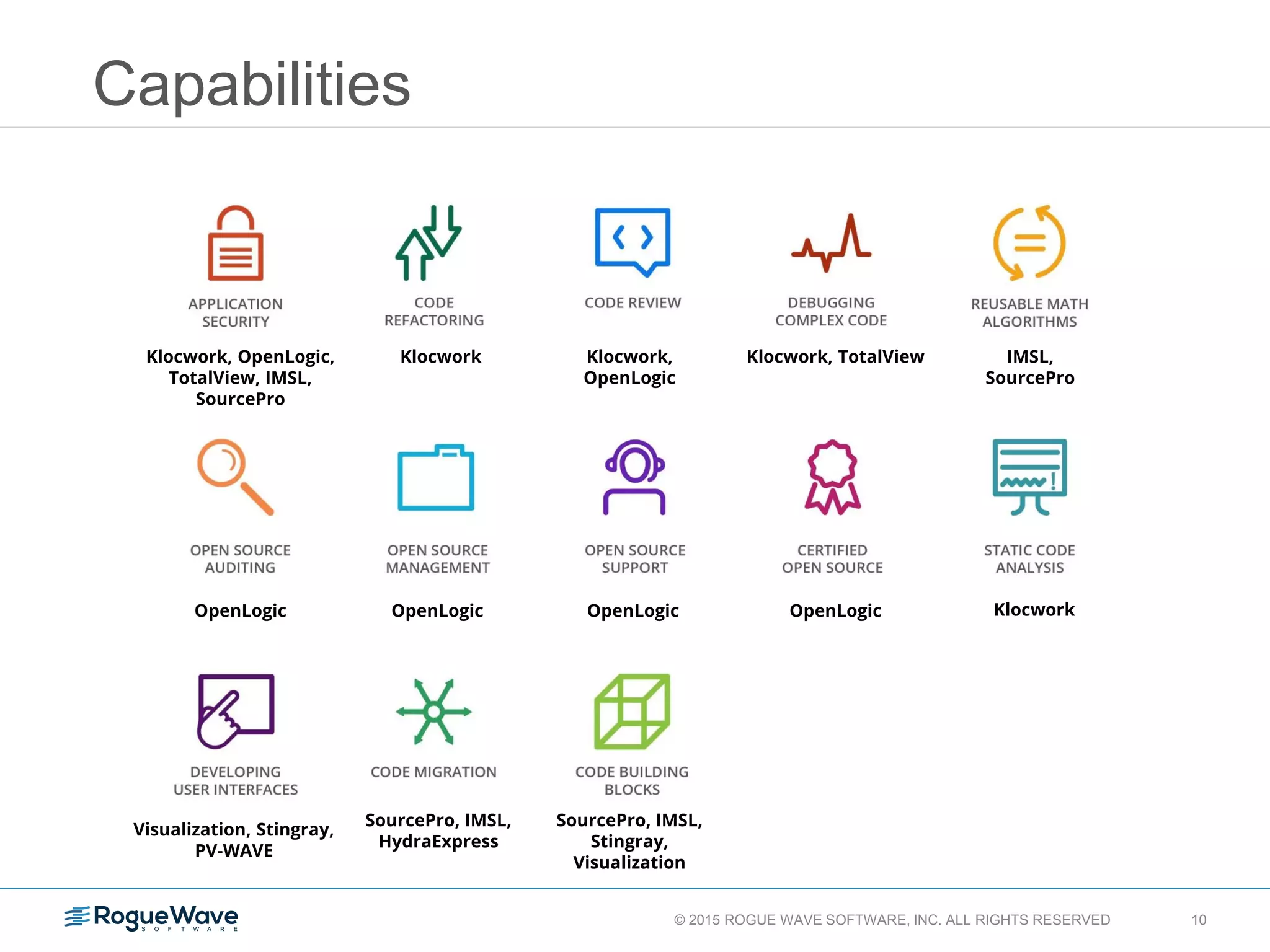 Capabilities

APPLICATION SECURITY

Klocwork, OpenLogic, TotalView, IMSL, SourcePro

CODE REFACTORING

Klocwork

CODE REVIEW

Klocwork, OpenLogic

DEBUGGING COMPLEX CODE

Klocwork, TotalView

REUSABLE MATH ALGORITHMS

IMSL, SourcePro

OPEN SOURCE AUDITING

OpenLogic

OPEN SOURCE MANAGEMENT

OpenLogic

OPEN SOURCE SUPPORT

OpenLogic

CERTIFIED OPEN SOURCE

OpenLogic

STATIC CODE ANALYSIS

Klocwork

DEVELOPING USER INTERFACES

Visualization, Stingray, PV-WAVE

CODE MIGRATION

SourcePro, IMSL, HydraExpress

CODE BUILDING BLOCKS

SourcePro, IMSL, Stingray, Visualization

RogueWave SOFTWARE

© 2015 ROGUE WAVE SOFTWARE, INC. ALL RIGHTS RESERVED

10